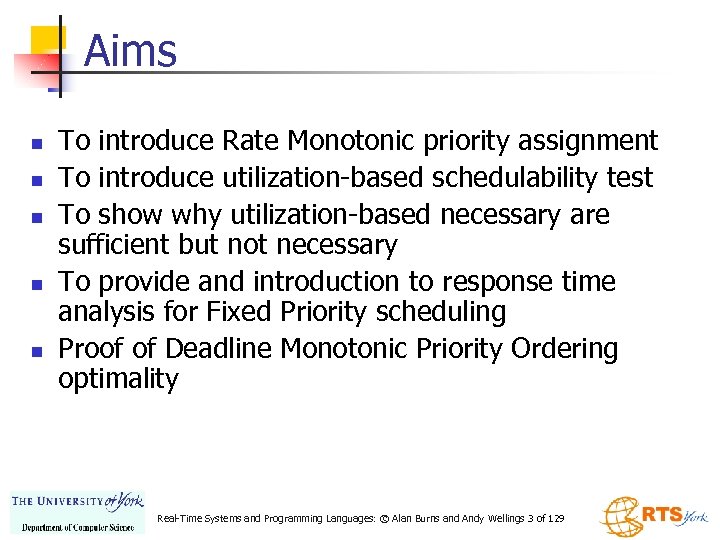 Aims

- To introduce Rate Monotonic priority assignment
- To introduce utilization-based schedulability test
- To show why utilization-based necessary are sufficient but not necessary
- To provide and introduction to response time analysis for Fixed Priority scheduling
- Proof of Deadline Monotonic Priority Ordering optimality

THE UNIVERSITY of York
Department of Computer Science

Real-Time Systems and Programming Languages: © Alan Burns and Andy Wellings 3 of 129

RTS York